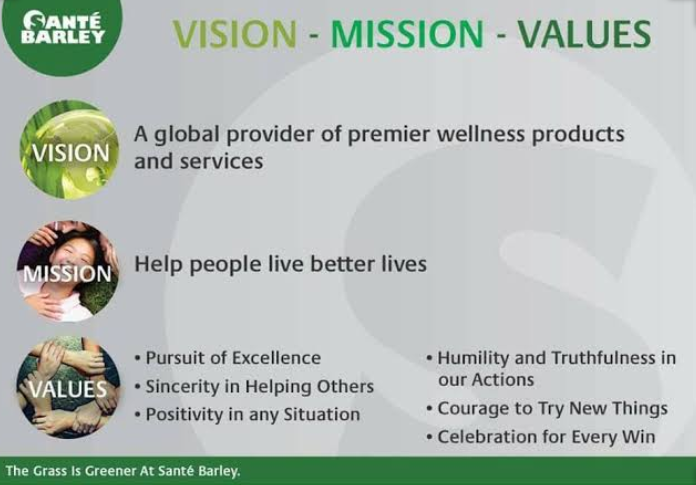 SANTÉ BARLEY

VISION - MISSION - VALUES

VISION

A global provider of premier wellness products and services

MISSION

Help people live better lives

VALUES

• Pursuit of Excellence
• Sincerity in Helping Others
• Positivity in any Situation

• Humility and Truthfulness in our Actions
• Courage to Try New Things
• Celebration for Every Win

The Grass Is Greener At Santé Barley.